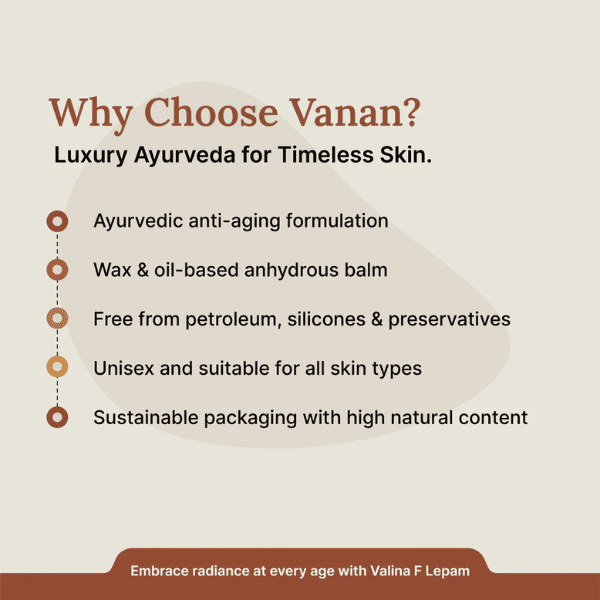 Why Choose Vanan?
Luxury Ayurveda for Timeless Skin.

Ayurvedic anti-aging formulation

Wax & oil-based anhydrous balm

Free from petroleum, silicones & preservatives

Unisex and suitable for all skin types

Sustainable packaging with high natural content

Embrace radiance at every age with Valina F Lepam